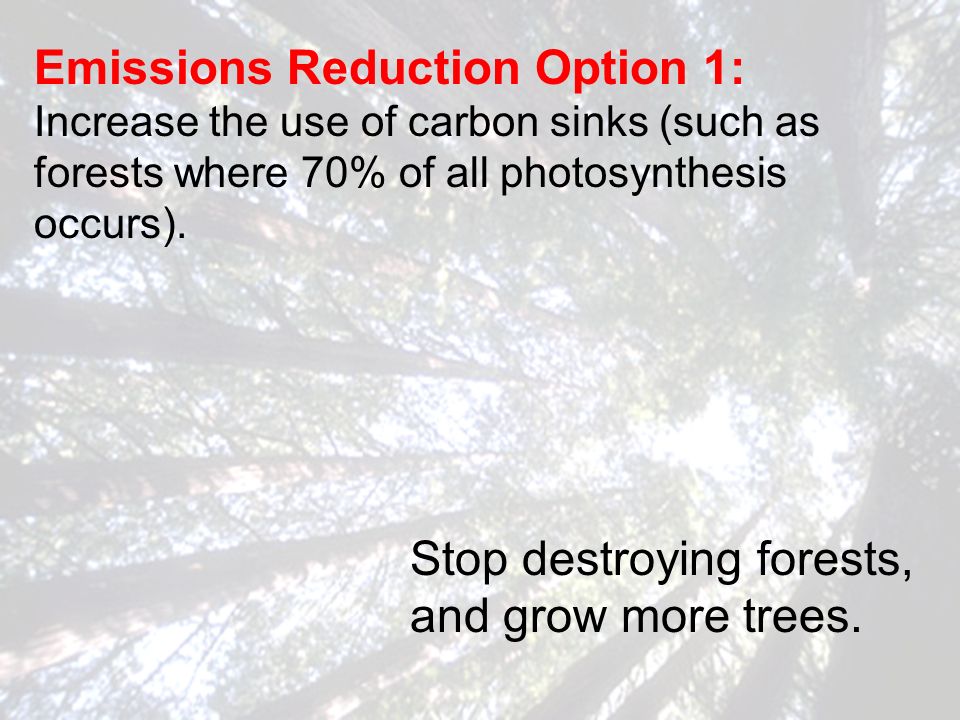 Emissions Reduction Option 1:
Increase the use of carbon sinks (such as forests where 70% of all photosynthesis occurs).

Stop destroying forests, and grow more trees.